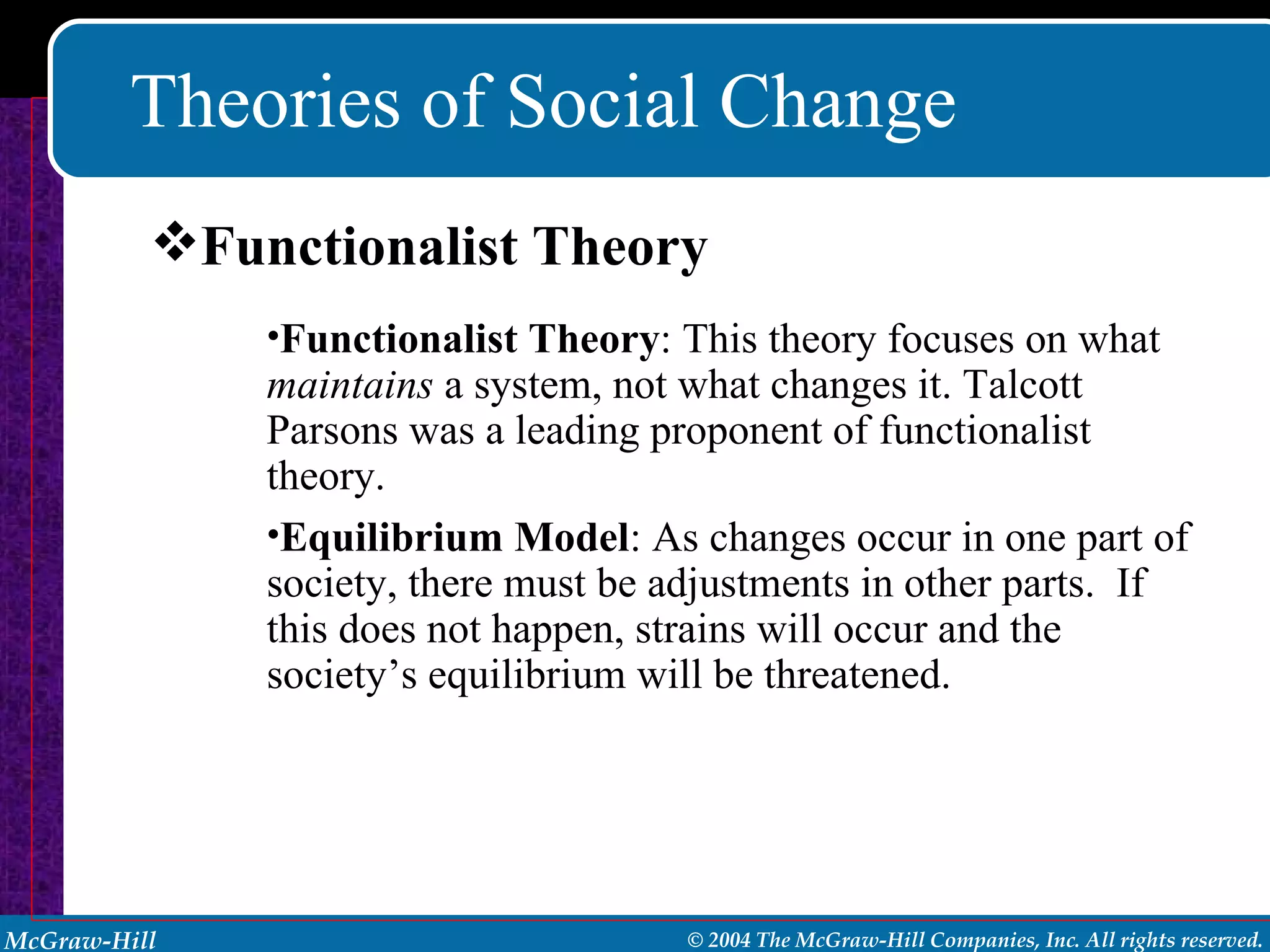 Theories of Social Change

❖Functionalist Theory

•Functionalist Theory: This theory focuses on what maintains a system, not what changes it. Talcott Parsons was a leading proponent of functionalist theory.

•Equilibrium Model: As changes occur in one part of society, there must be adjustments in other parts. If this does not happen, strains will occur and the society's equilibrium will be threatened.

McGraw-Hill © 2004 The McGraw-Hill Companies, Inc. All rights reserved.